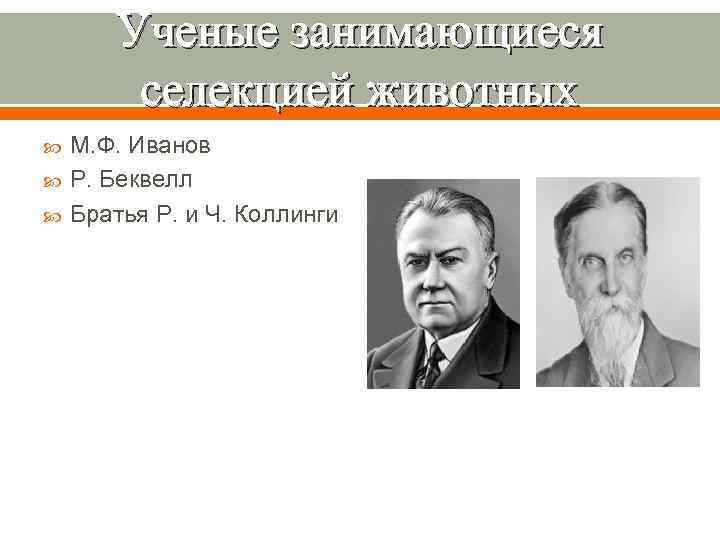 Ученые занимающиеся селекцией животных

М.Ф. Иванов
Р. Беквелл
Братья Р. и Ч. Коллинги